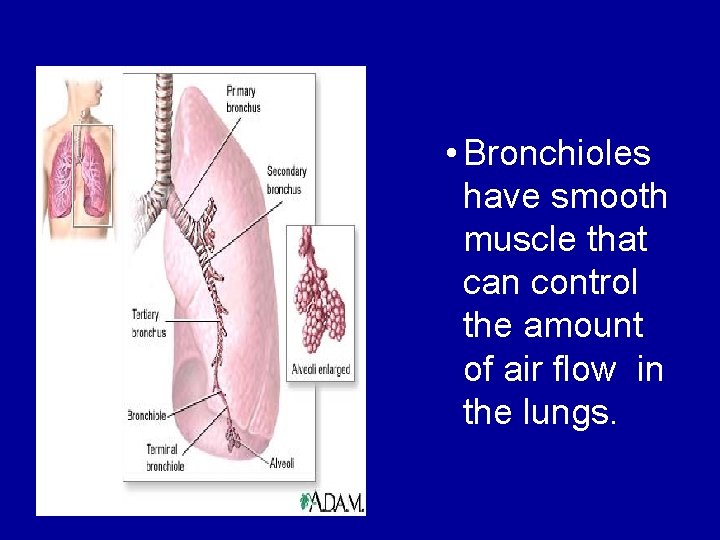 Primary bronchus

Secondary bronchus

Tertiary bronchus

Alveoli enlarged

Bronchiole

Terminal bronchiole

Alveoli

A.D.A.M.

• Bronchioles have smooth muscle that can control the amount of air flow in the lungs.